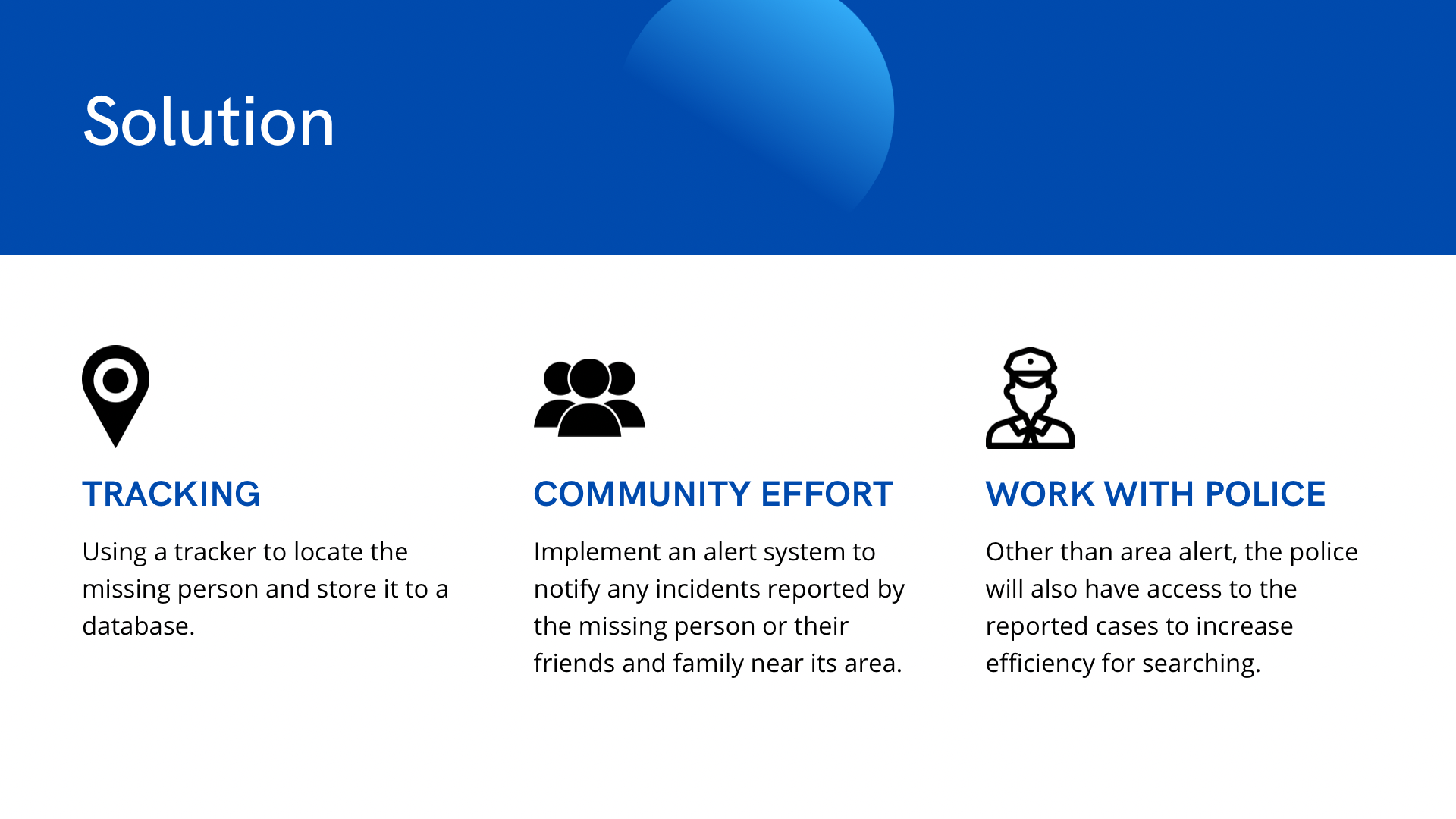 Solution

TRACKING

Using a tracker to locate the missing person and store it to a database.

COMMUNITY EFFORT

Implement an alert system to notify any incidents reported by the missing person or their friends and family near its area.

WORK WITH POLICE

Other than area alert, the police will also have access to the reported cases to increase efficiency for searching.